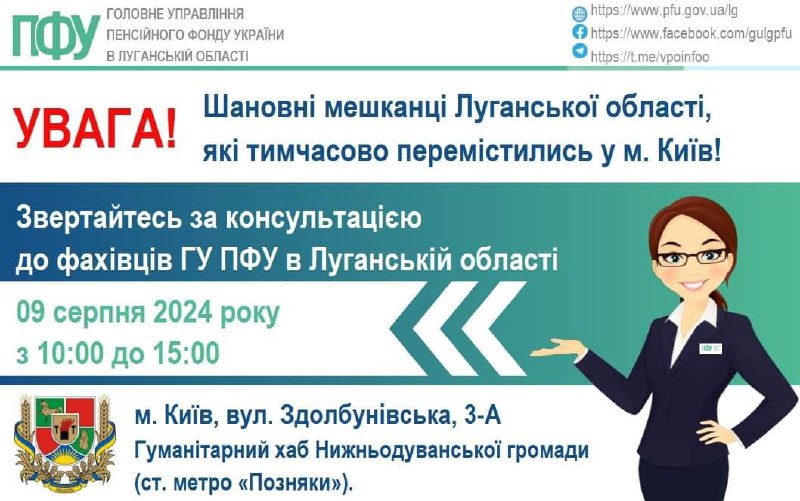 ПФУ
ГОЛОВНЕ УПРАВЛІННЯ
ПЕНСІЙНОГО ФОНДУ УКРАЇНИ
В ЛУГАНСЬКІЙ ОБЛАСТІ

https://www.pfu.gov.ua/lg
https://www.facebook.com/gulgpfu
https://t.me/vpoinfoo

УВАГА!

Шановні мешканці Луганської області, які тимчасово перемістились у м. Київ!

Звертайтесь за консультацією до фахівців ГУ ПФУ в Луганській області

09 серпня 2024 року
з 10:00 до 15:00

ПФУ

м. Київ, вул. Здолбунівська, 3-А
Гуманітарний хаб Нижньодуванської громади
(ст. метро «Позняки»).